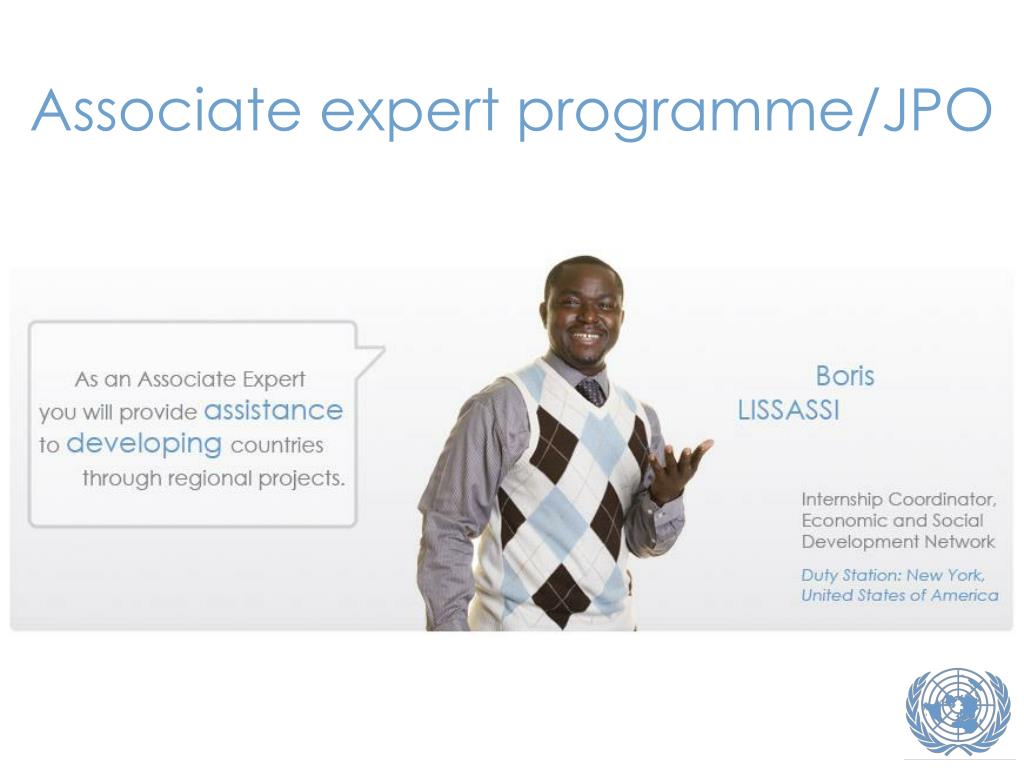 Associate expert programme/JPO

As an Associate Expert you will provide assistance to developing countries through regional projects.

Boris LISSASSI

Internship Coordinator, Economic and Social Development Network

Duty Station: New York, United States of America